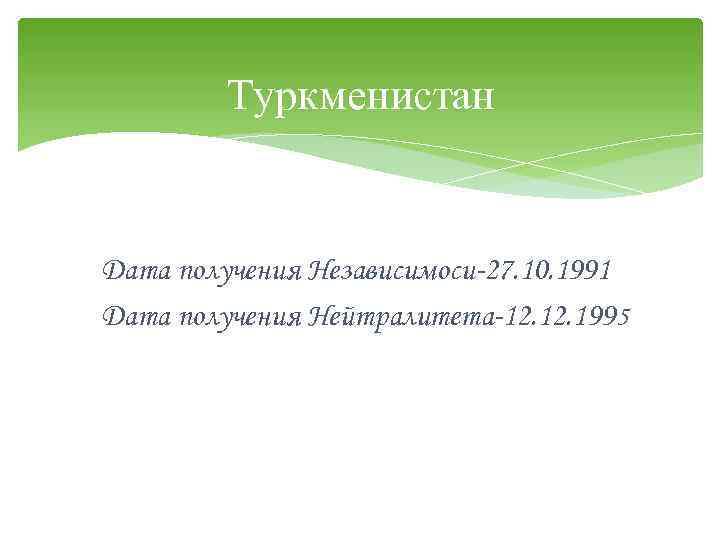 Туркменистан

Дата получения Независимоси-27.10.1991

Дата получения Нейтралитета-12.12.1995